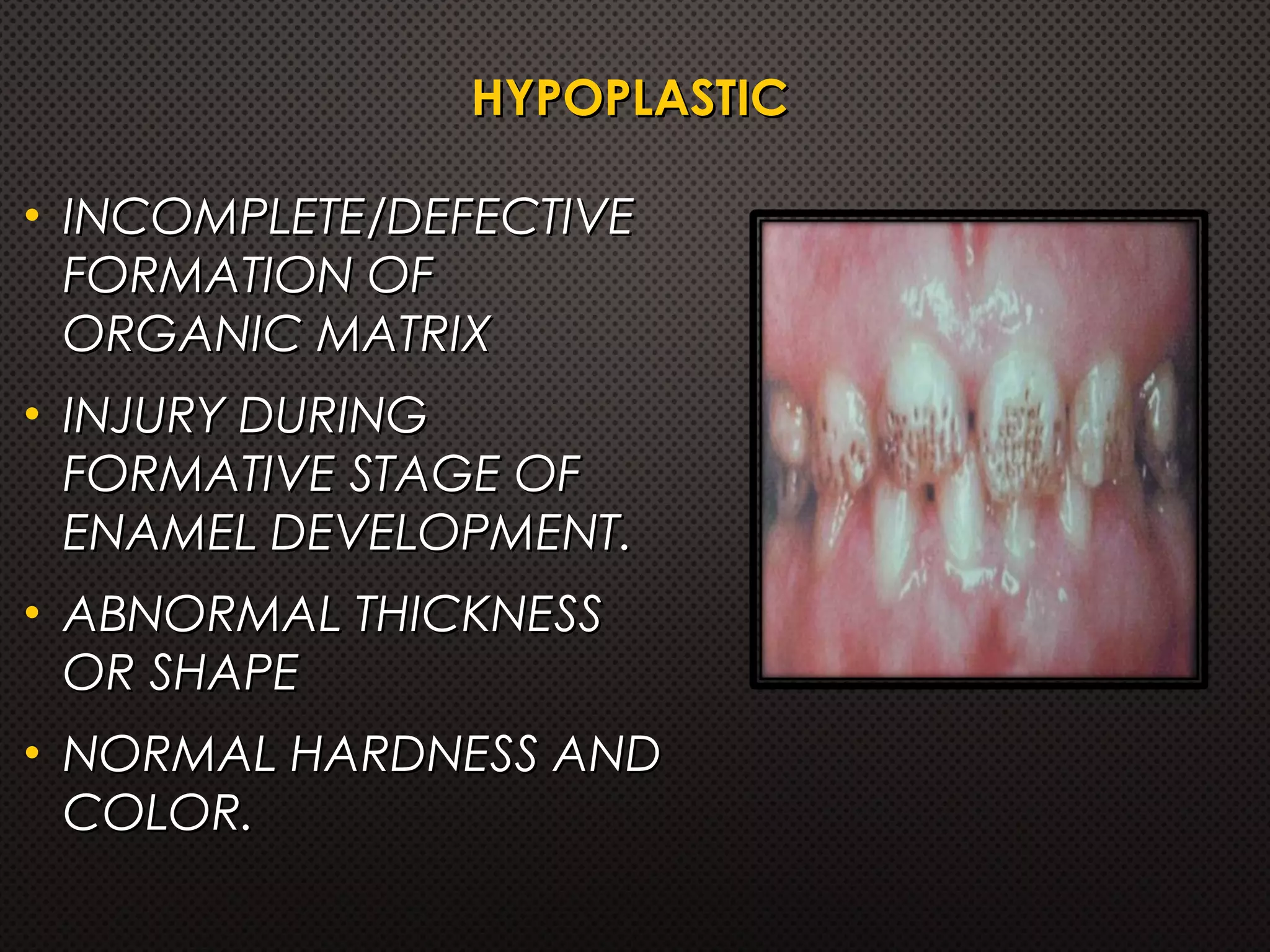 HYPOPLASTIC

• INCOMPLETE/DEFECTIVE FORMATION OF ORGANIC MATRIX

• INJURY DURING FORMATIVE STAGE OF ENAMEL DEVELOPMENT.

• ABNORMAL THICKNESS OR SHAPE

• NORMAL HARDNESS AND COLOR.